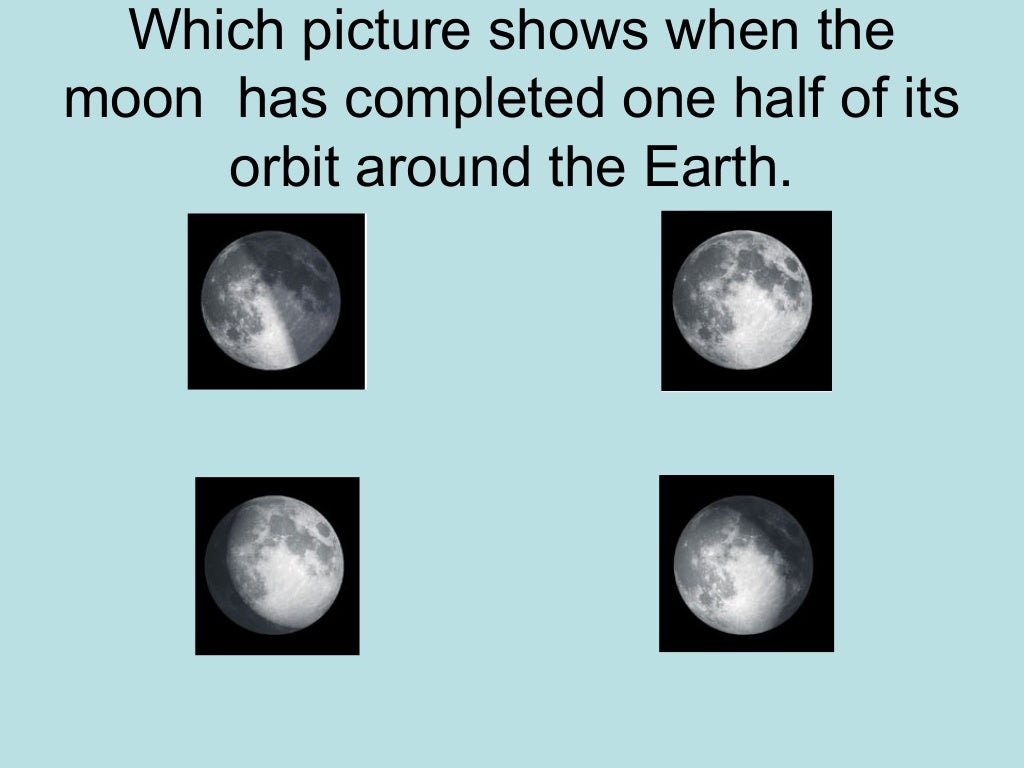 Which picture shows when the moon  has completed one half of its orbit around the Earth.